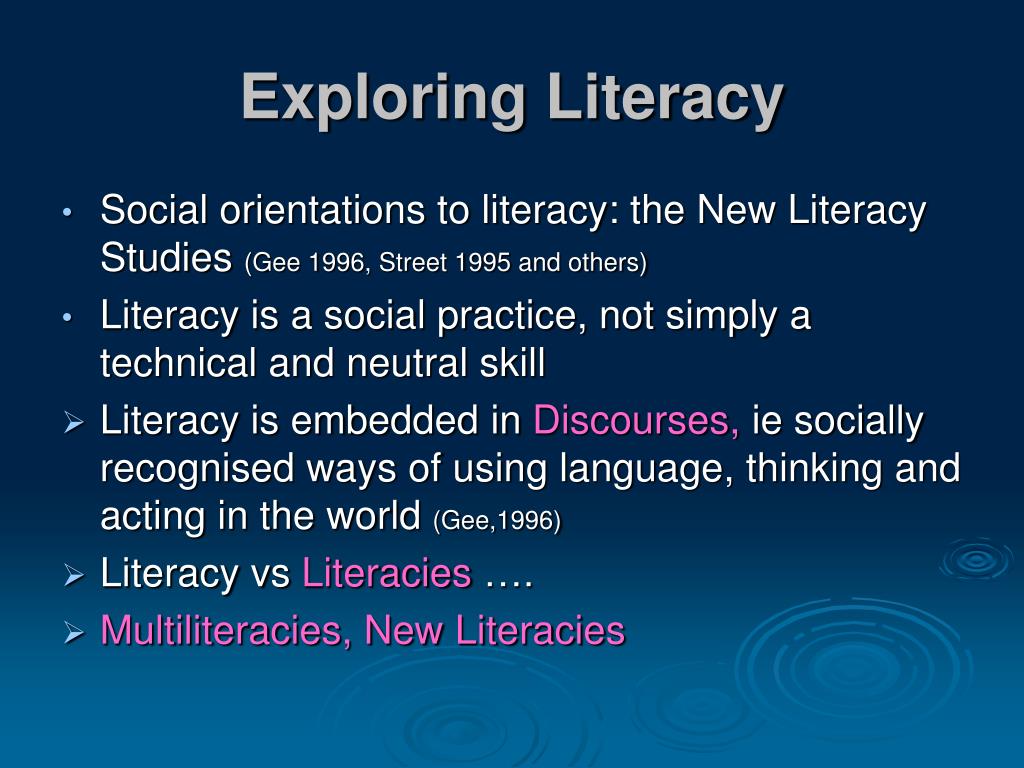 Exploring Literacy

• Social orientations to literacy: the New Literacy Studies (Gee 1996, Street 1995 and others)
• Literacy is a social practice, not simply a technical and neutral skill
➢ Literacy is embedded in Discourses, ie socially recognised ways of using language, thinking and acting in the world (Gee,1996)
➢ Literacy vs Literacies ….
➢ Multiliteracies, New Literacies